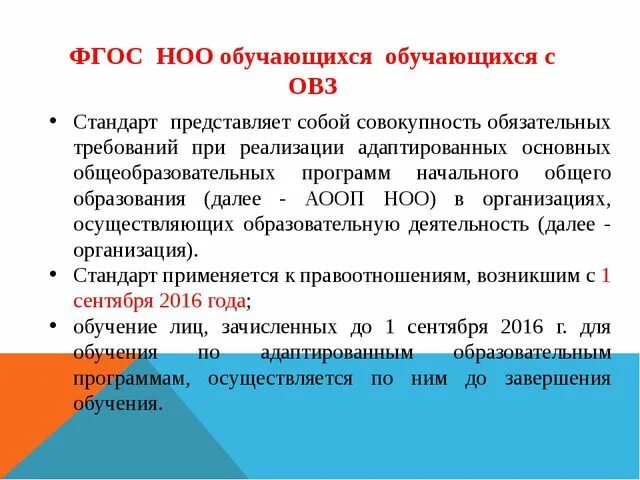 ФГОС НОО обучающихся обучающихся с ОВЗ

• Стандарт представляет собой совокупность обязательных требований при реализации адаптированных основных общеобразовательных программ начального общего образования (далее - АООП НОО) в организациях, осуществляющих образовательную деятельность (далее - организация).

• Стандарт применяется к правоотношениям, возникшим с 1 сентября 2016 года;

• обучение лиц, зачисленных до 1 сентября 2016 г. для обучения по адаптированным образовательным программам, осуществляется по ним до завершения обучения.